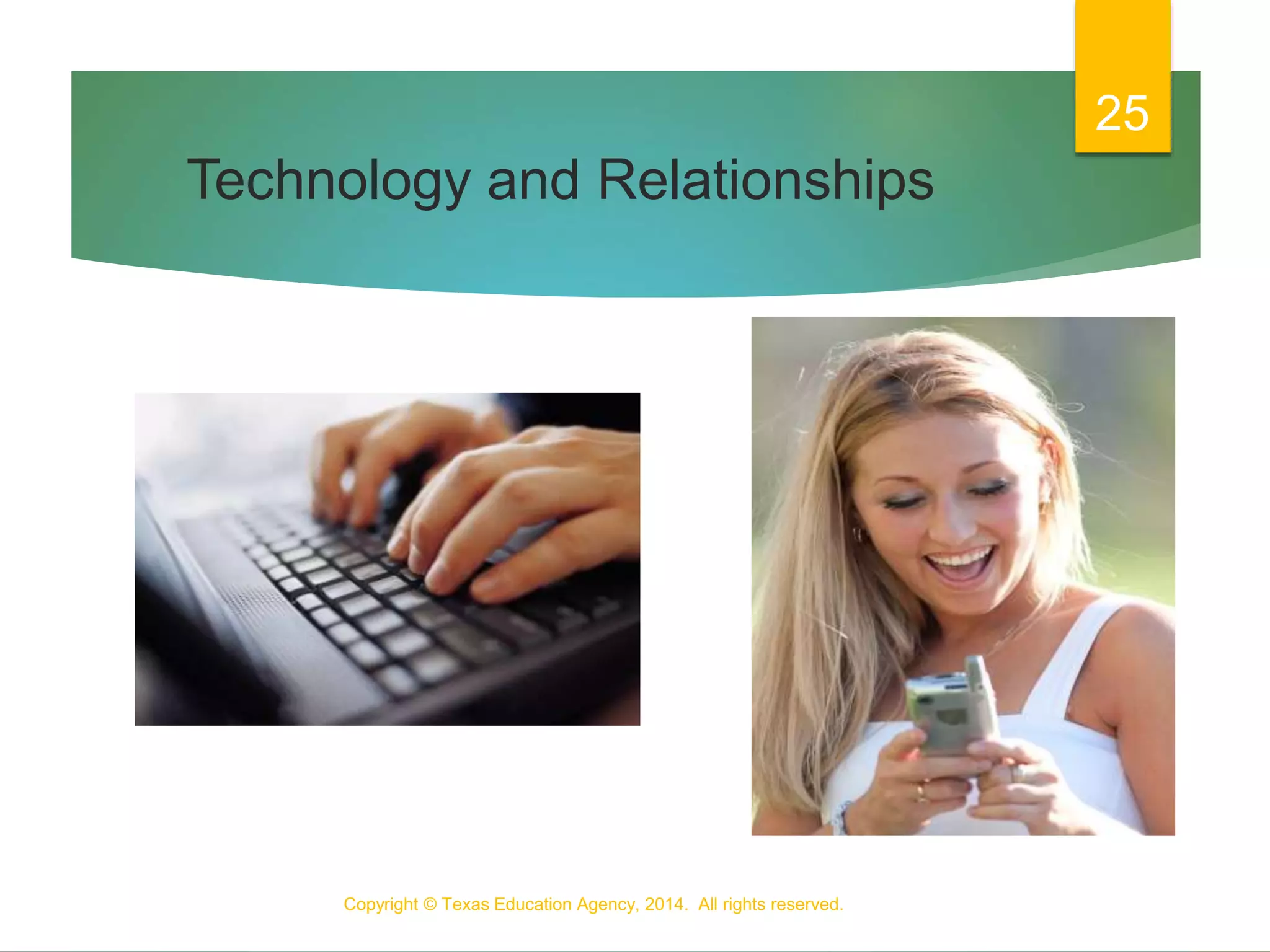 25

Technology and Relationships

Copyright © Texas Education Agency, 2014. All rights reserved.